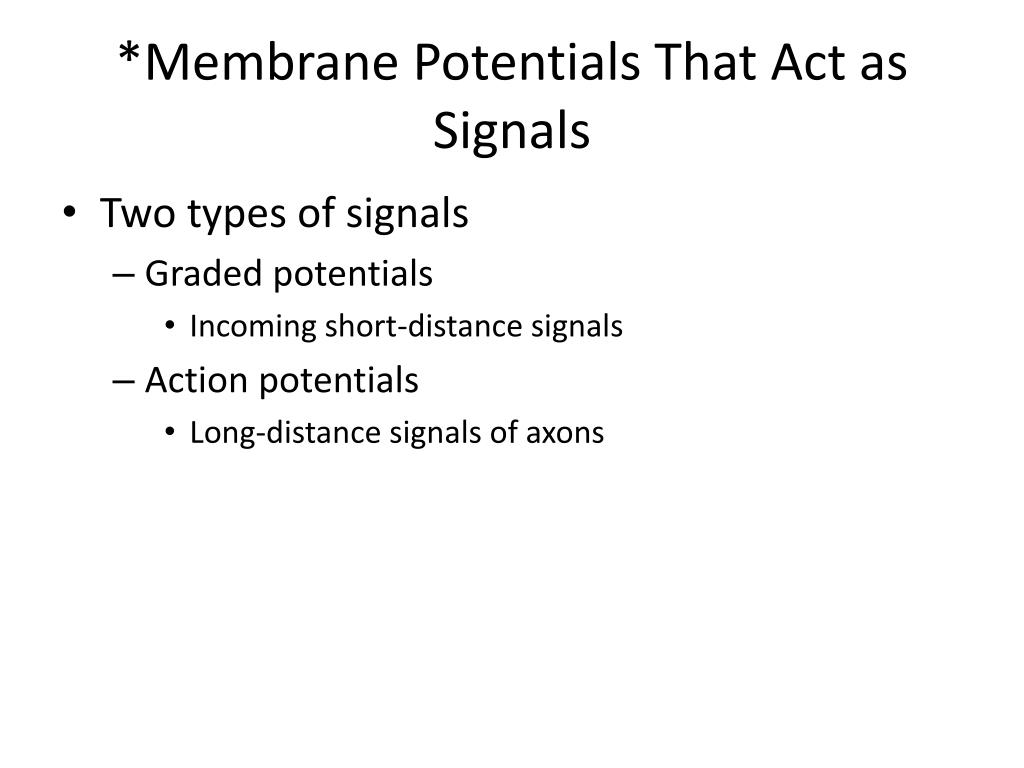 *Membrane Potentials That Act as Signals

• Two types of signals
– Graded potentials
• Incoming short-distance signals
– Action potentials
• Long-distance signals of axons